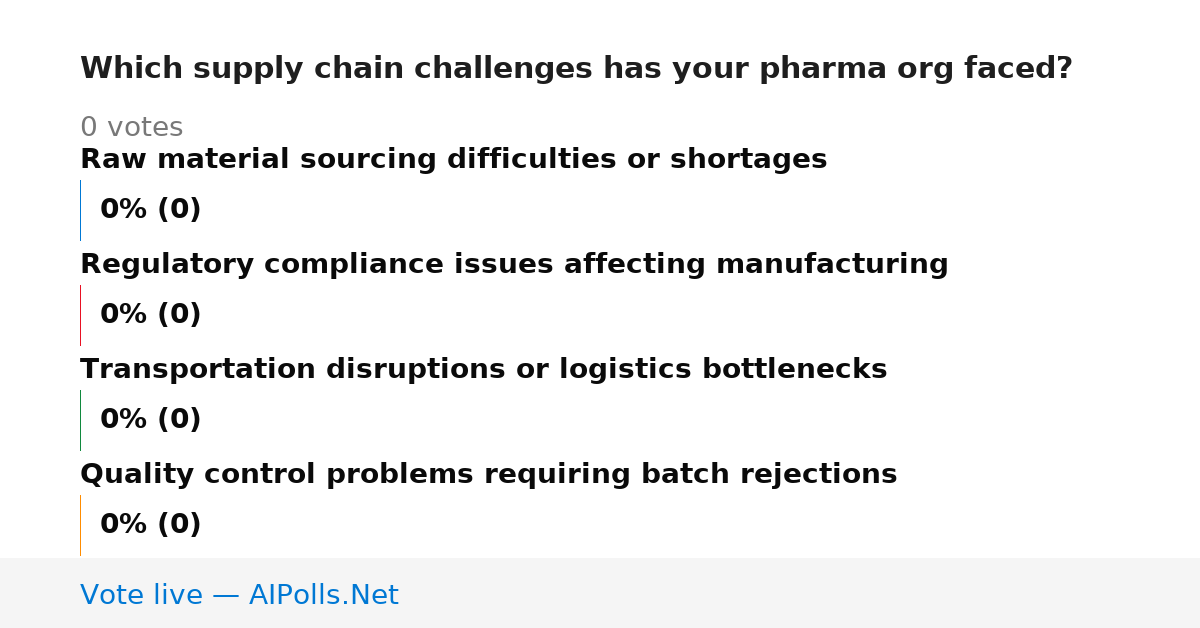 Which supply chain challenges has your pharma org faced?

0 votes

Raw material sourcing difficulties or shortages

0% (0)

Regulatory compliance issues affecting manufacturing

0% (0)

Transportation disruptions or logistics bottlenecks

0% (0)

Quality control problems requiring batch rejections

0% (0)

Vote live — AIPolls.Net